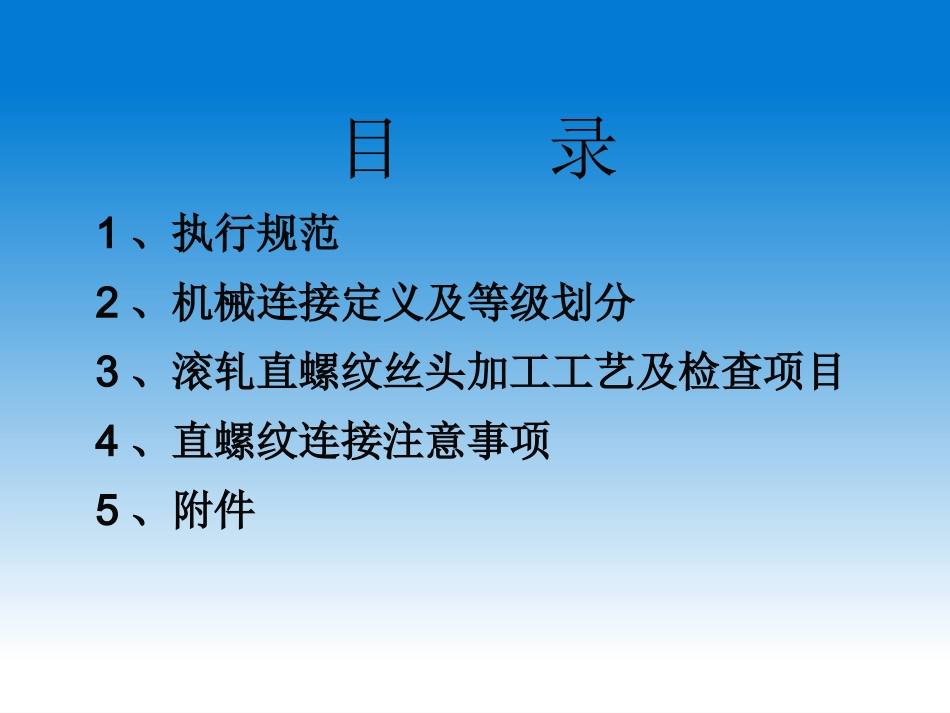 目 录

1、执行规范

2、机械连接定义及等级划分

3、滚轧直螺纹丝头加工工艺及检查项目

4、直螺纹连接注意事项

5、附件